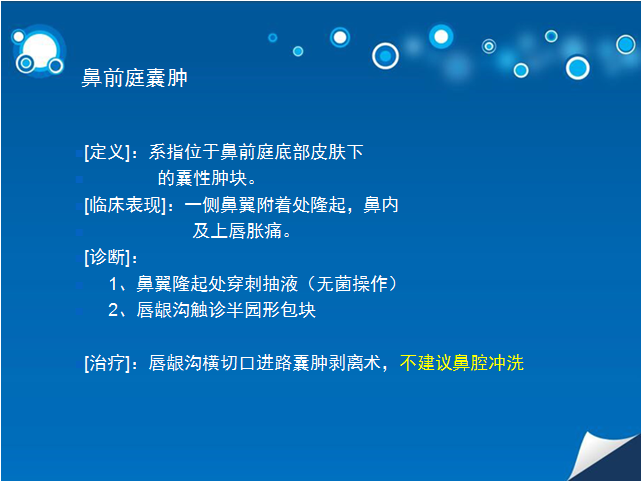 鼻前庭囊肿

[定义]：系指位于鼻前庭底部皮肤下的囊性肿块。
[临床表现]：一侧鼻翼附着处隆起，鼻内及上唇胀痛。
[诊断]：
1、鼻翼隆起处穿刺抽液（无菌操作）
2、唇龈沟触诊半园形包块

[治疗]：唇龈沟横切口进路囊肿剥离术，不建议鼻腔冲洗